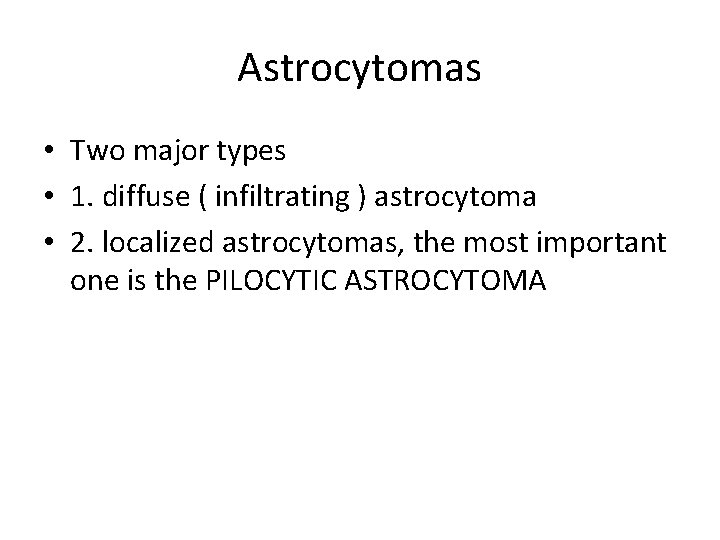 Astrocytomas

• Two major types
• 1. diffuse ( infiltrating ) astrocytoma
• 2. localized astrocytomas, the most important one is the PILOCYTIC ASTROCYTOMA